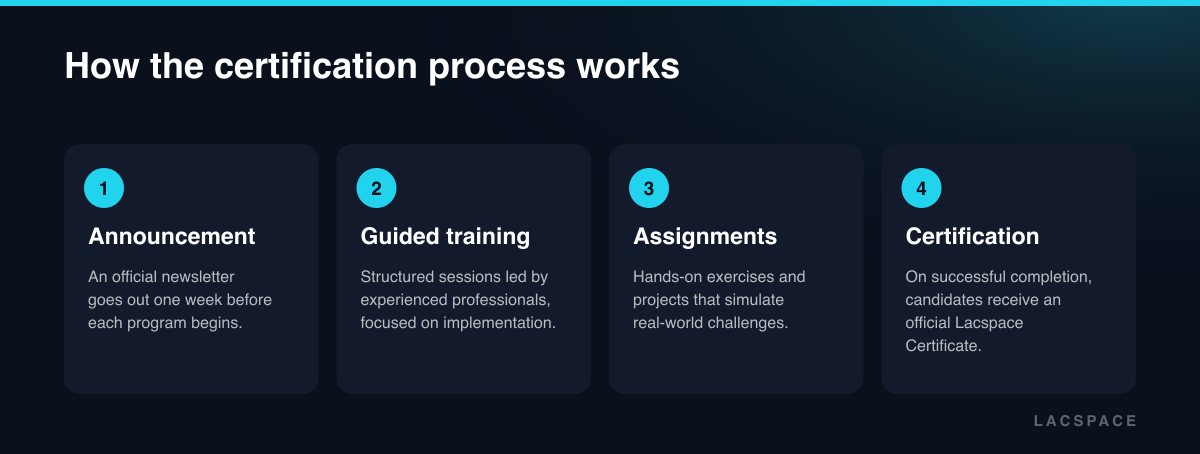 How the certification process works

1
Announcement
An official newsletter goes out one week before each program begins.

2
Guided training
Structured sessions led by experienced professionals, focused on implementation.

3
Assignments
Hands-on exercises and projects that simulate real-world challenges.

4
Certification
On successful completion, candidates receive an official Lacspace Certificate.

LACSPACE